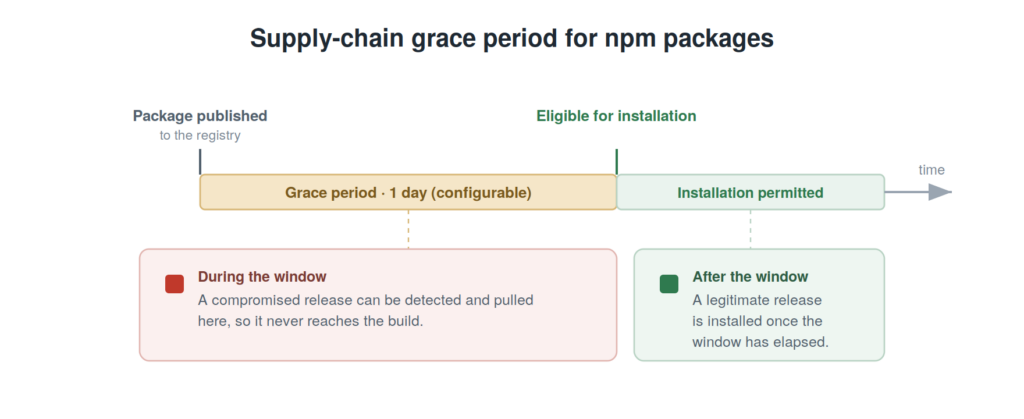 Supply-chain grace period for npm packages

Package published
to the registry

Eligible for installation

time

Grace period · 1 day (configurable)

Installation permitted

During the window
A compromised release can be detected and pulled here, so it never reaches the build.

After the window
A legitimate release is installed once the window has elapsed.